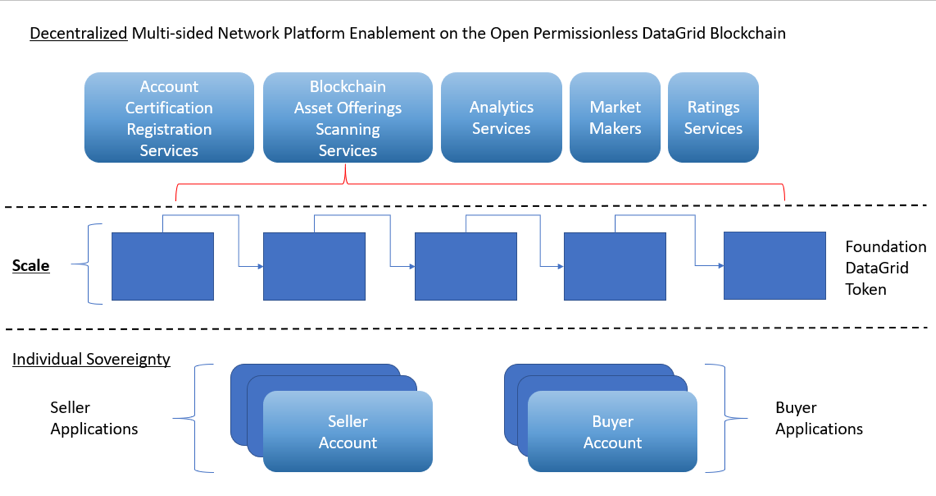 Decentralized Multi-sided Network Platform Enablement on the Open Permissionless DataGrid Blockchain

Account Certification Registration Services

Blockchain Asset Offerings Scanning Services

Analytics Services

Market Makers

Ratings Services

Scale

Foundation DataGrid Token

Individual Sovereignty

Seller Applications

Seller Account

Buyer Account

Buyer Applications